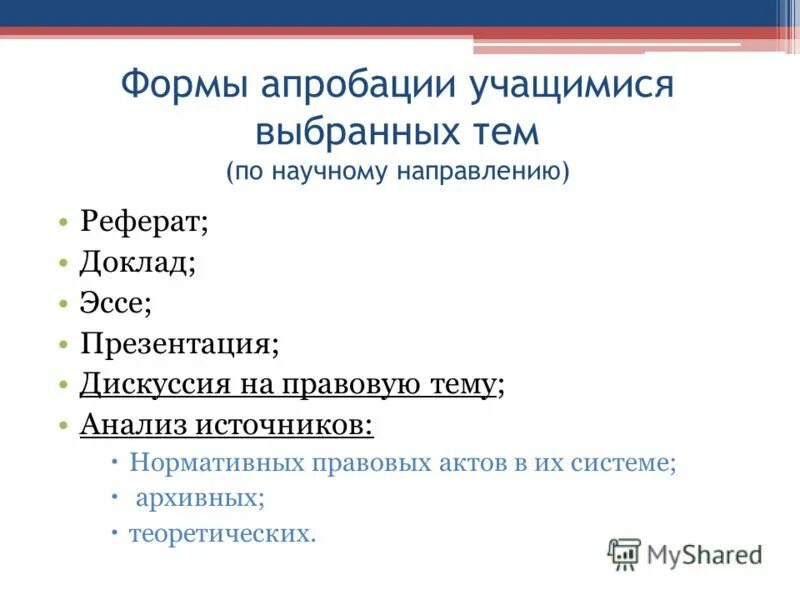 Формы апробации учащимися выбранных тем
(по научному направлению)

• Реферат;
• Доклад;
• Эссе;
• Презентация;
• Дискуссия на правовую тему;
• Анализ источников:
  • Нормативных правовых актов в их системе;
  • архивных;
  • теоретических.

MyShared